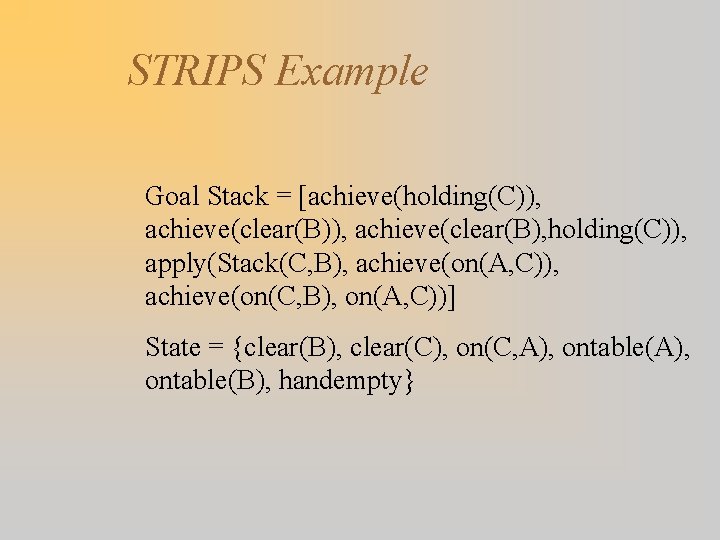 STRIPS Example

Goal Stack = [achieve(holding(C)), achieve(clear(B)), achieve(clear(B),holding(C)), apply(Stack(C,B), achieve(on(A,C)), achieve(on(C,B), on(A,C))]

State = {clear(B), clear(C), on(C,A), ontable(A), ontable(B), handempty}